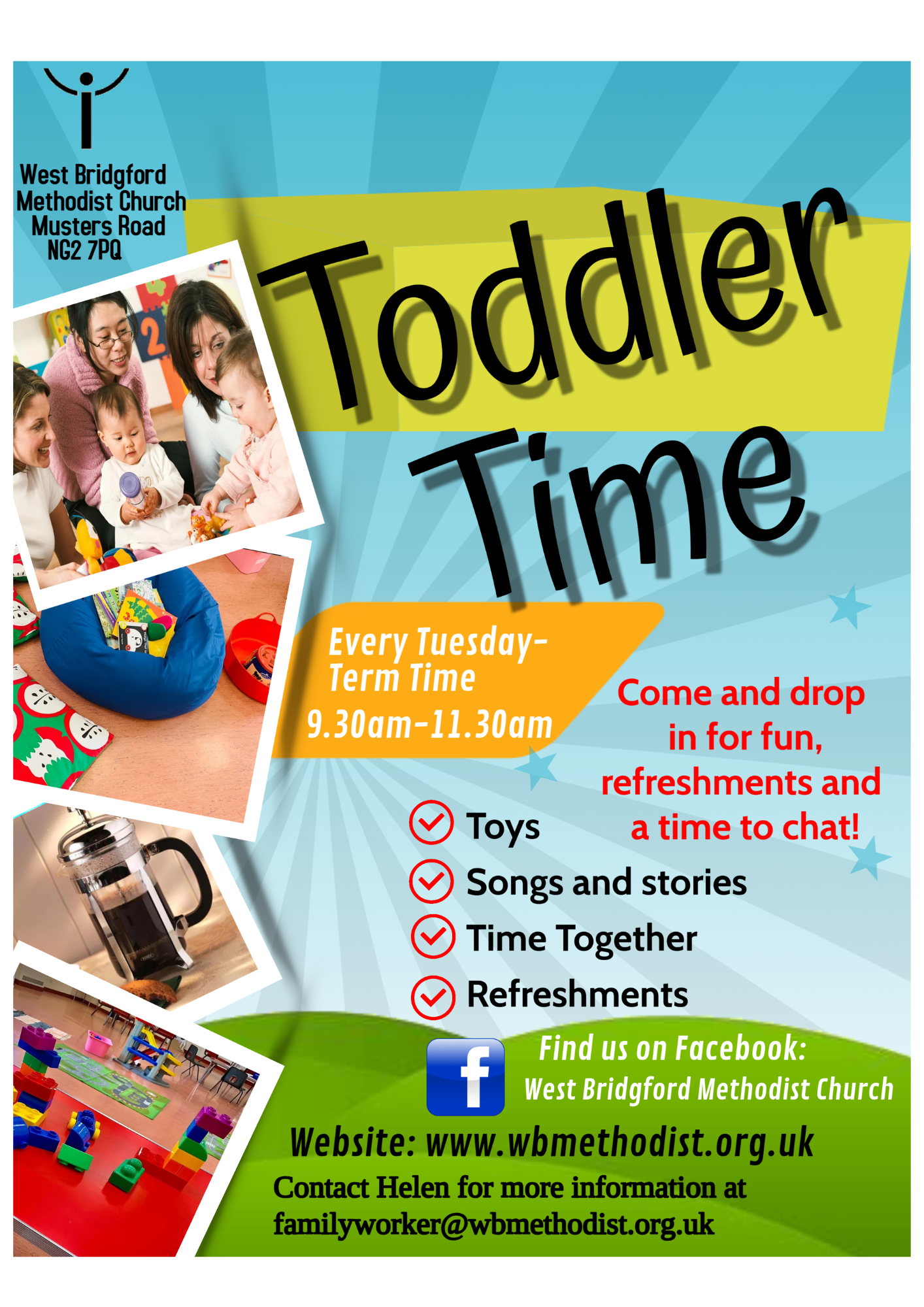 West Bridgford Methodist Church
Musters Road
NG2 7PQ

Toddler Time

Every Tuesday-
Term Time
9.30am-11.30am

Come and drop in for fun, refreshments and a time to chat!

Toys
Songs and stories
Time Together
Refreshments

Find us on Facebook:
West Bridgford Methodist Church

Website: www.wbmethodist.org.uk

Contact Helen for more information at familyworker@wbmethodist.org.uk